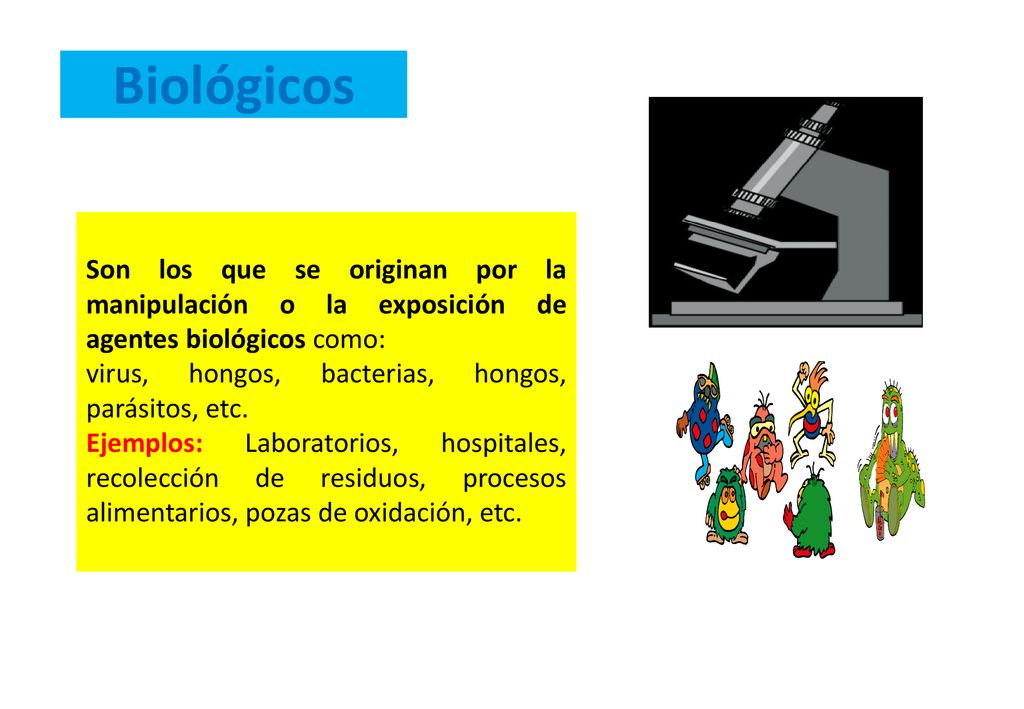 Biológicos

Son los que se originan por la manipulación o la exposición de agentes biológicos como:
virus, hongos, bacterias, hongos, parásitos, etc.
Ejemplos: Laboratorios, hospitales, recolección de residuos, procesos alimentarios, pozas de oxidación, etc.